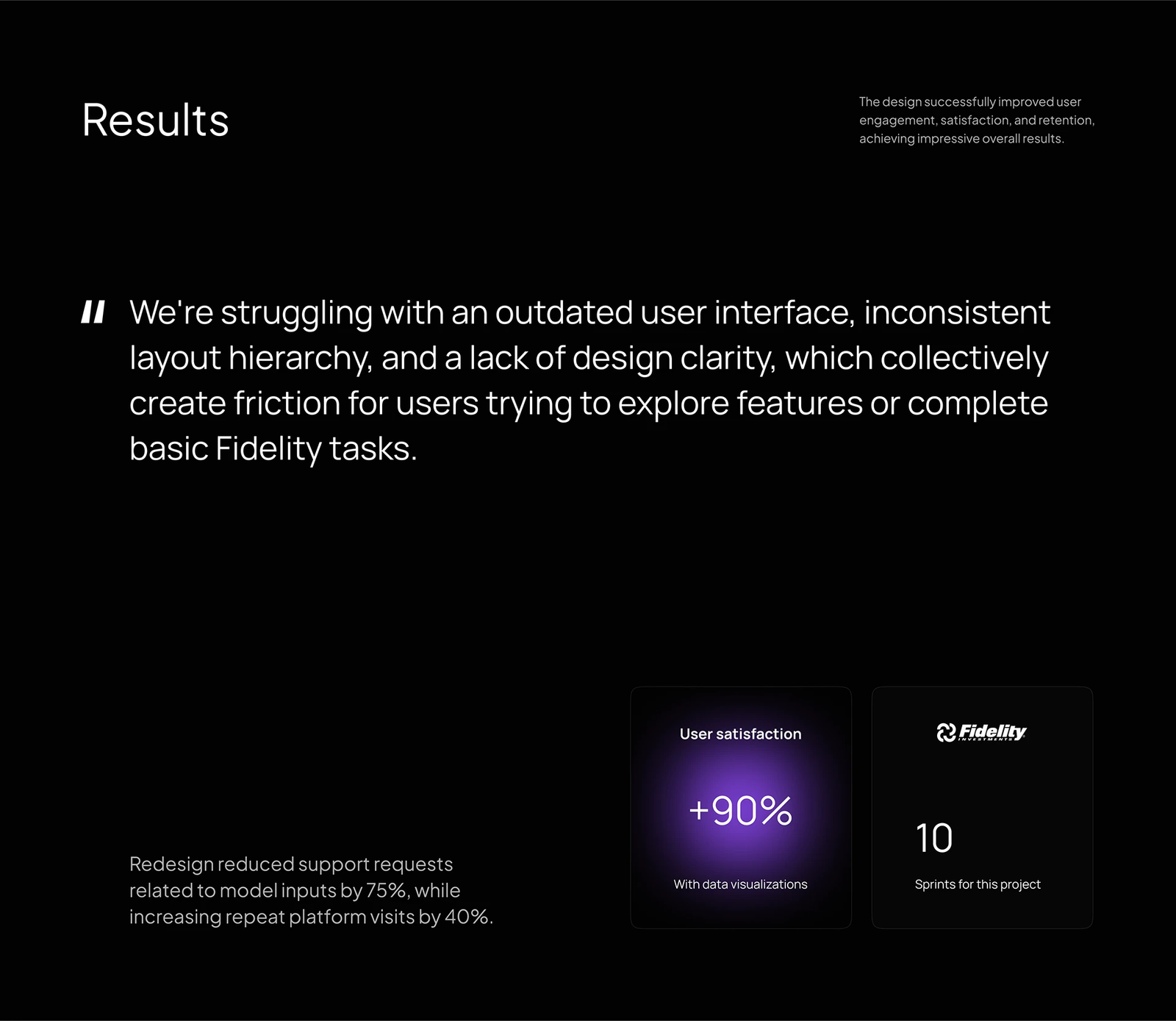 Results

The design successfully improved user engagement, satisfaction, and retention, achieving impressive overall results.

" We're struggling with an outdated user interface, inconsistent layout hierarchy, and a lack of design clarity, which collectively create friction for users trying to explore features or complete basic Fidelity tasks.

Redesign reduced support requests related to model inputs by 75%, while increasing repeat platform visits by 40%.

User satisfaction

+90%

With data visualizations

Fidelity INVESTMENTS

10

Sprints for this project